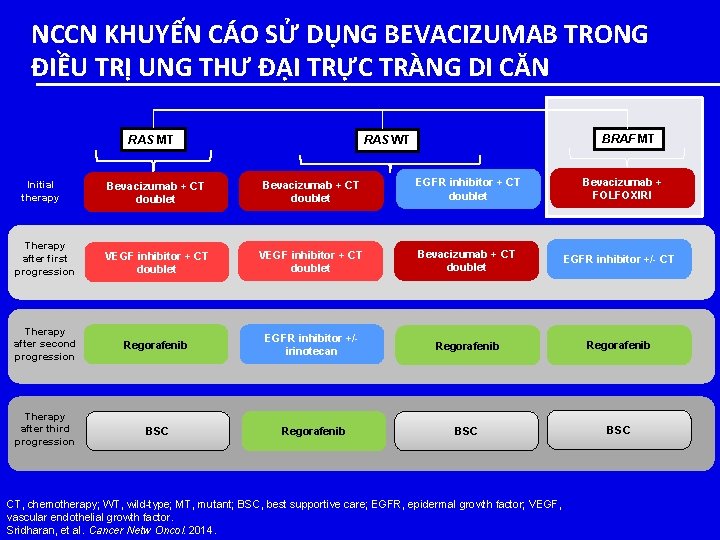 NCCN KHUYẾN CÁO SỬ DỤNG BEVACIZUMAB TRONG ĐIỀU TRỊ UNG THƯ ĐẠI TRỰC TRÀNG DI CĂN

RAS MT

RAS WT

BRAF MT

Initial therapy

Bevacizumab + CT doublet

Bevacizumab + CT doublet

EGFR inhibitor + CT doublet

Bevacizumab + FOLFOXIRI

Therapy after first progression

VEGF inhibitor + CT doublet

VEGF inhibitor + CT doublet

Bevacizumab + CT doublet

EGFR inhibitor +/- CT

Therapy after second progression

Regorafenib

EGFR inhibitor +/- irinotecan

Regorafenib

Regorafenib

Therapy after third progression

BSC

Regorafenib

BSC

BSC

CT, chemotherapy; WT, wild-type; MT, mutant; BSC, best supportive care; EGFR, epidermal growth factor; VEGF, vascular endothelial growth factor.
Sridharan, et al. Cancer Netw Oncol. 2014.